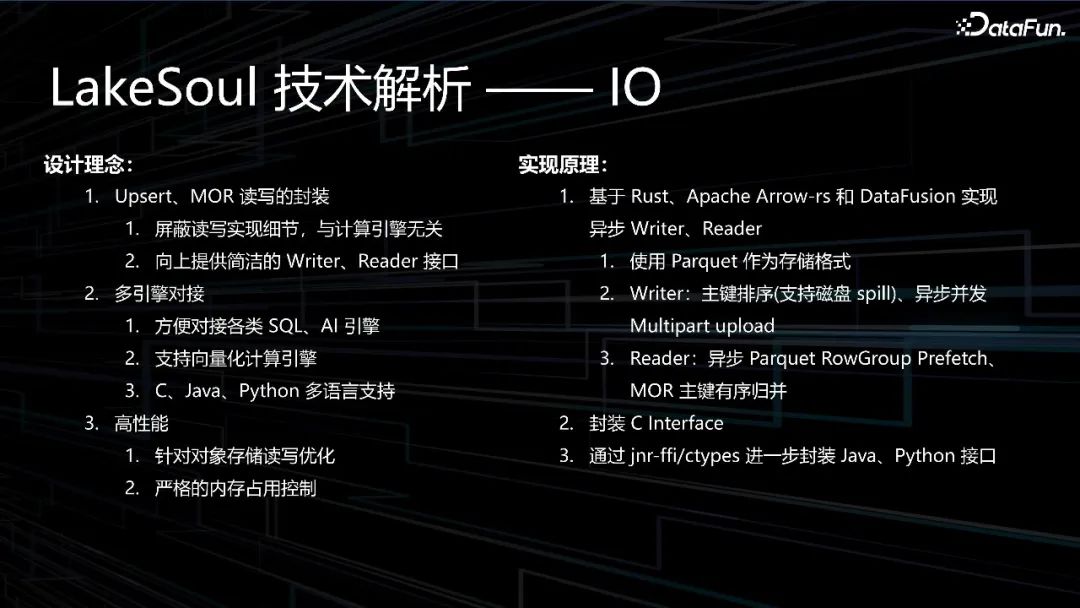 DataFun.

LakeSoul 技术解析 —— IO

设计理念：
1. Upsert、MOR 读写的封装
   1. 屏蔽读写实现细节，与计算引擎无关
   2. 向上提供简洁的 Writer、Reader 接口
2. 多引擎对接
   1. 方便对接各类 SQL、AI 引擎
   2. 支持向量化计算引擎
   3. C、Java、Python 多语言支持
3. 高性能
   1. 针对对象存储读写优化
   2. 严格的内存占用控制

实现原理：
1. 基于 Rust、Apache Arrow-rs 和 DataFusion 实现异步 Writer、Reader
   1. 使用 Parquet 作为存储格式
   2. Writer：主键排序(支持磁盘 spill)、异步并发 Multipart upload
   3. Reader：异步 Parquet RowGroup Prefetch、MOR 主键有序归并
2. 封装 C Interface
3. 通过 jnr-ffi/ctypes 进一步封装 Java、Python 接口